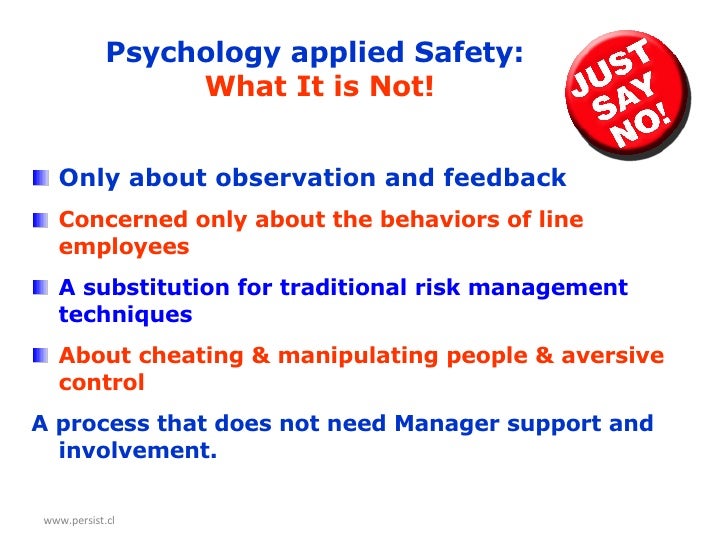 Psychology applied Safety:
What It is Not!

JUST SAY NO!

Only about observation and feedback

Concerned only about the behaviors of line employees

A substitution for traditional risk management techniques

About cheating & manipulating people & aversive control

A process that does not need Manager support and involvement.

www.persist.cl